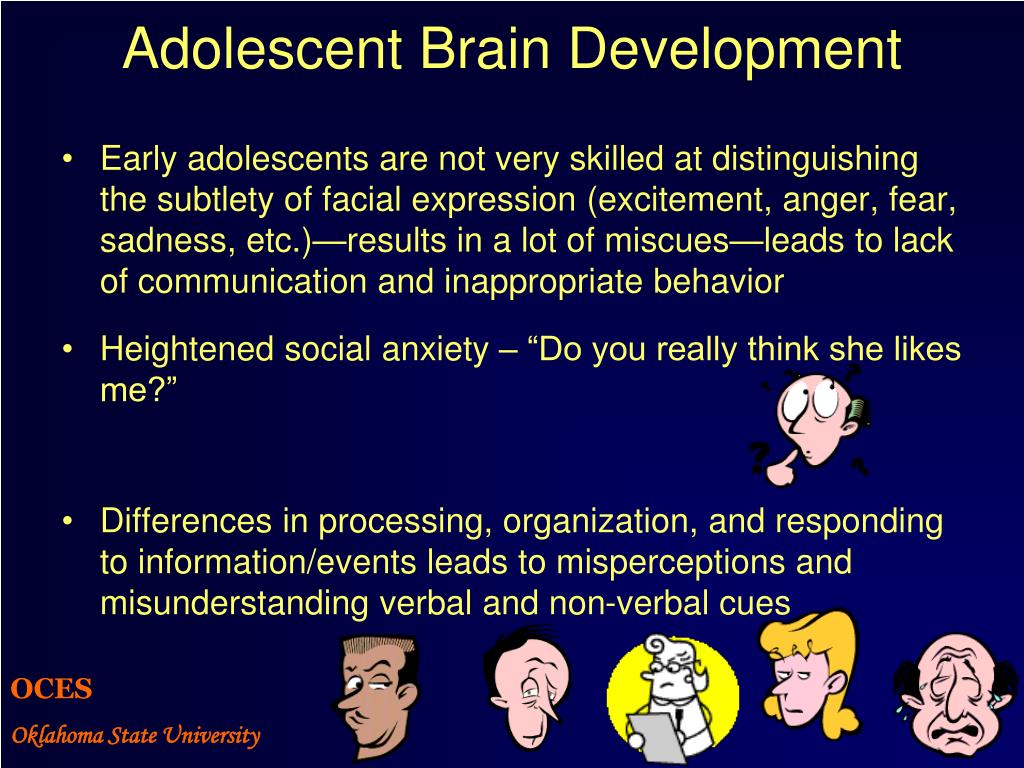 Adolescent Brain Development

• Early adolescents are not very skilled at distinguishing the subtlety of facial expression (excitement, anger, fear, sadness, etc.)—results in a lot of miscues—leads to lack of communication and inappropriate behavior

• Heightened social anxiety – “Do you really think she likes me?”

• Differences in processing, organization, and responding to information/events leads to misperceptions and misunderstanding verbal and non-verbal cues

OCES

Oklahoma State University